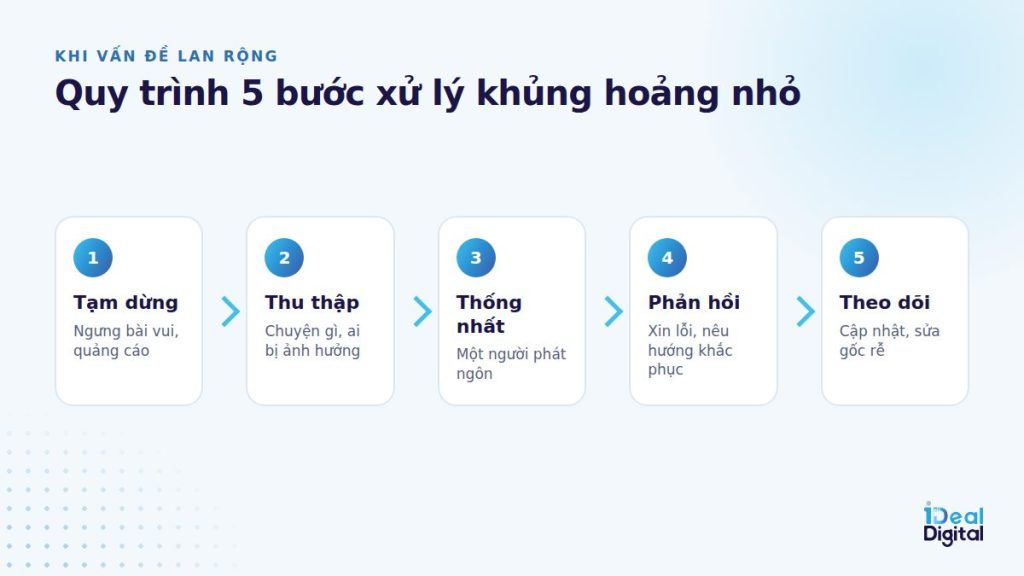 KHI VẤN ĐỀ LAN RỘNG

Quy trình 5 bước xử lý khủng hoảng nhỏ

1
Tạm dừng
Ngưng bài vui, quảng cáo

2
Thu thập
Chuyện gì, ai bị ảnh hưởng

3
Thống nhất
Một người phát ngôn

4
Phản hồi
Xin lỗi, nêu hướng khắc phục

5
Theo dõi
Cập nhật, sửa gốc rễ

iDeal Digital